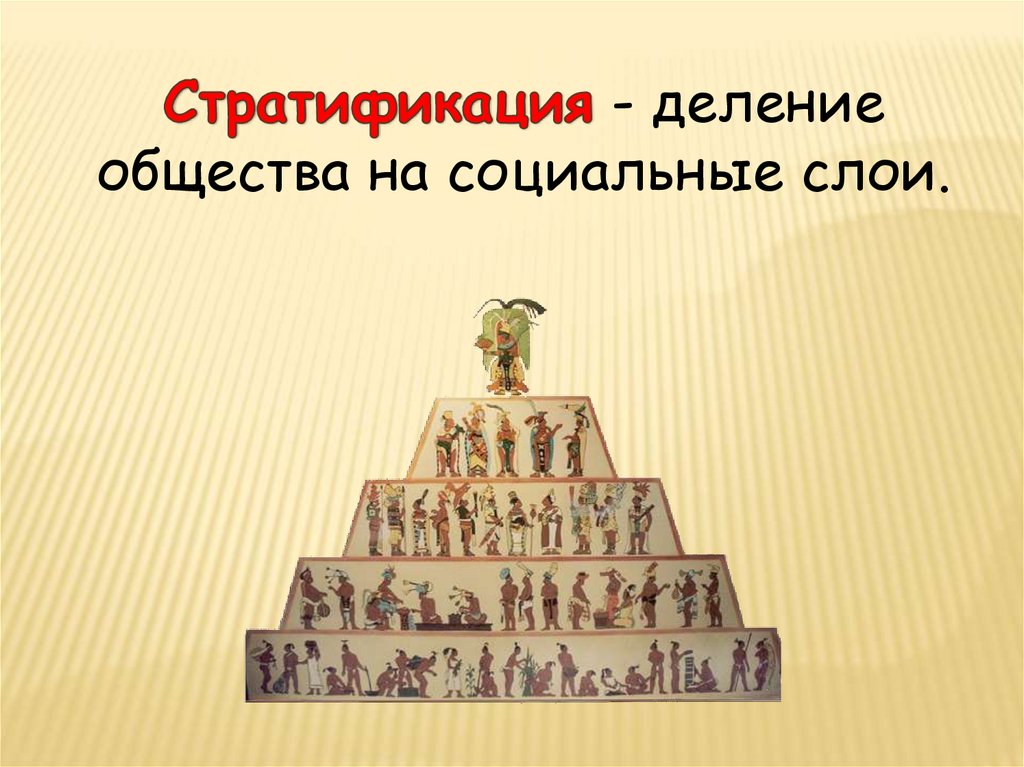 Стратификация - деление общества на социальные слои.